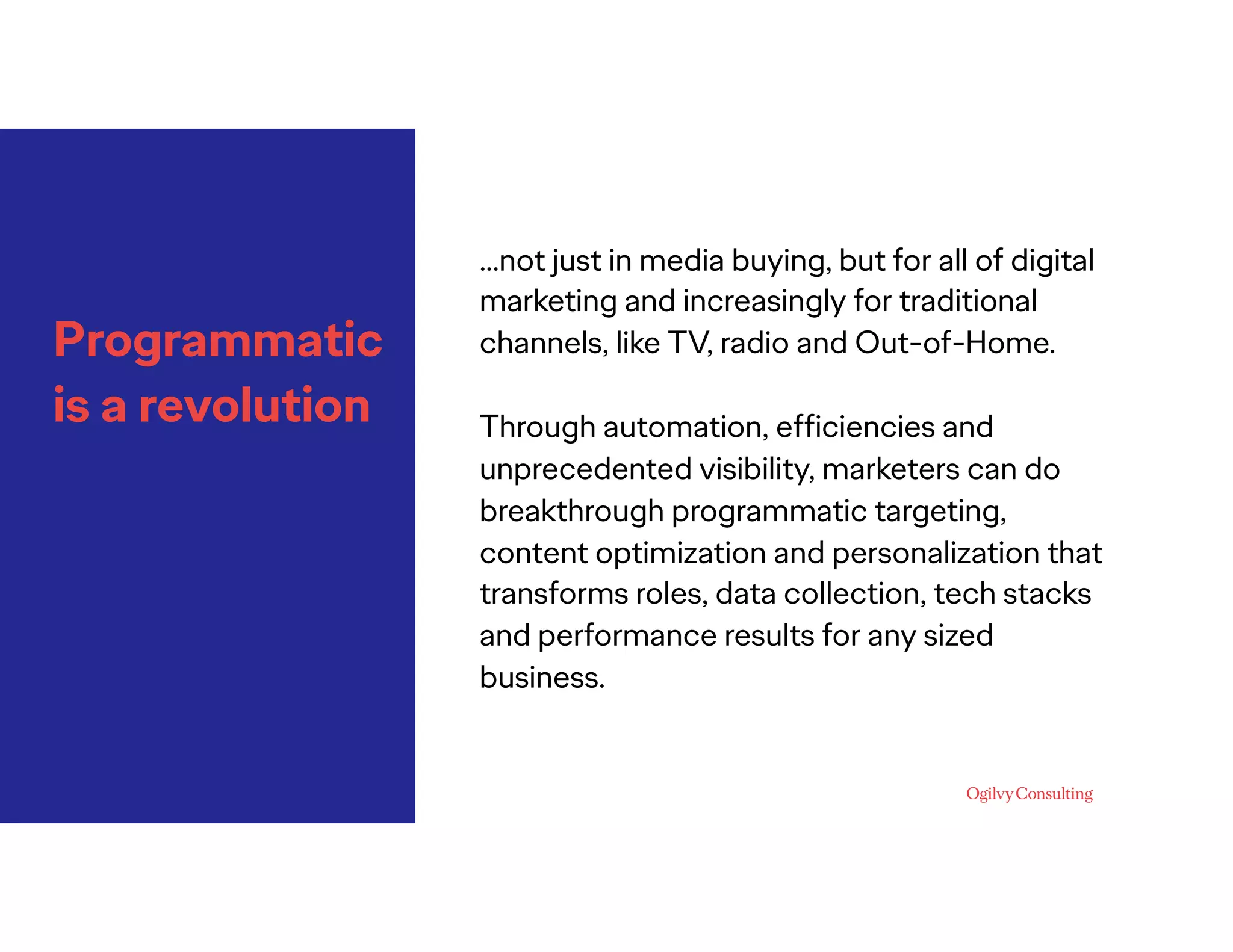 Programmatic is a revolution

...not just in media buying, but for all of digital marketing and increasingly for traditional channels, like TV, radio and Out-of-Home.

Through automation, efficiencies and unprecedented visibility, marketers can do breakthrough programmatic targeting, content optimization and personalization that transforms roles, data collection, tech stacks and performance results for any sized business.

Ogilvy Consulting